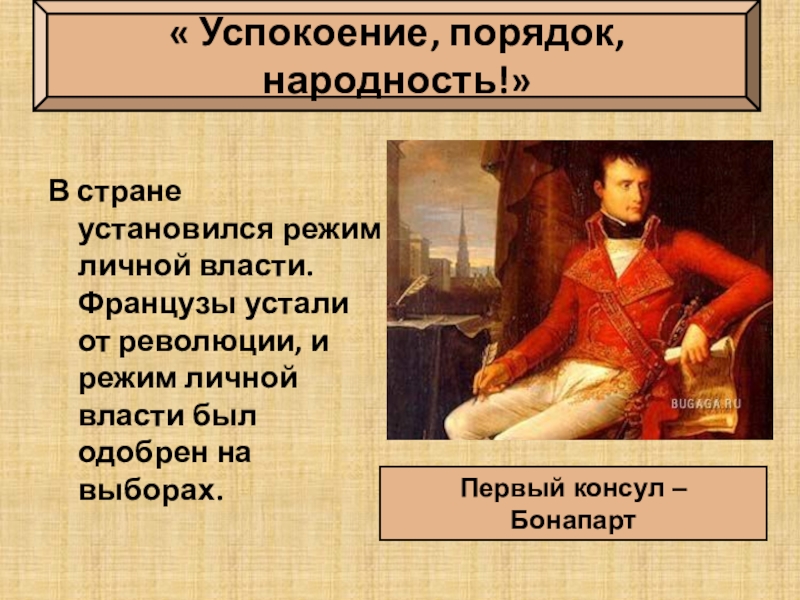 « Успокоение, порядок, народность!»

В стране установился режим личной власти. Французы устали от революции, и режим личной власти был одобрен на выборах.

BUGAGA.RU

Первый консул – Бонапарт